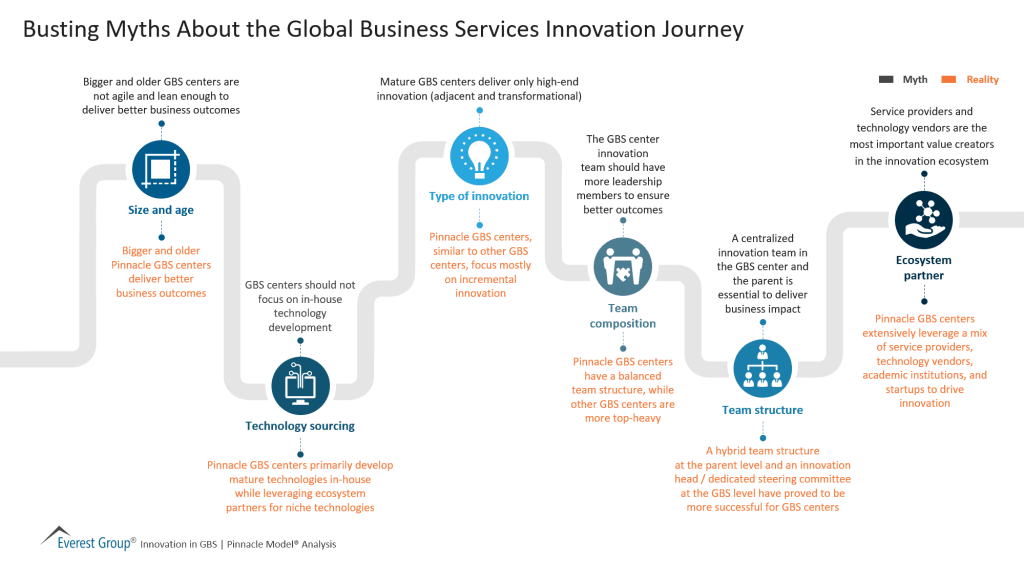 Busting Myths About the Global Business Services Innovation Journey

Myth Reality

Bigger and older GBS centers are not agile and lean enough to deliver better business outcomes

Size and age

Bigger and older Pinnacle GBS centers deliver better business outcomes

GBS centers should not focus on in-house technology development

Technology sourcing

Pinnacle GBS centers primarily develop mature technologies in-house while leveraging ecosystem partners for niche technologies

Mature GBS centers deliver only high-end innovation (adjacent and transformational)

Type of innovation

Pinnacle GBS centers, similar to other GBS centers, focus mostly on incremental innovation

The GBS center innovation team should have more leadership members to ensure better outcomes

Team composition

Pinnacle GBS centers have a balanced team structure, while other GBS centers are more top-heavy

A centralized innovation team in the GBS center and the parent is essential to deliver business impact

Team structure

A hybrid team structure at the parent level and an innovation head / dedicated steering committee at the GBS level have proved to be more successful for GBS centers

Service providers and technology vendors are the most important value creators in the innovation ecosystem

Ecosystem partner

Pinnacle GBS centers extensively leverage a mix of service providers, technology vendors, academic institutions, and startups to drive innovation

Everest Group® Innovation in GBS | Pinnacle Model® Analysis